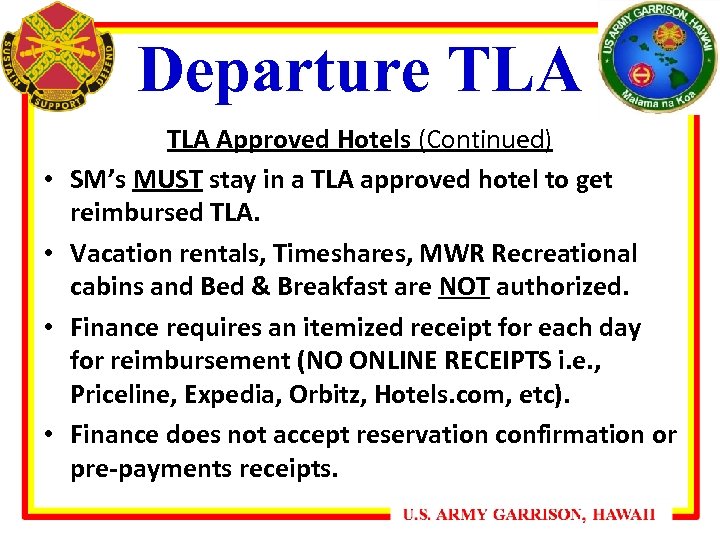 SUSTAIN SUPPORT DEFEND

Departure TLA

US ARMY GARRISON, HAWAII
Malama na Koa

TLA Approved Hotels (Continued)

• SM's MUST stay in a TLA approved hotel to get reimbursed TLA.

• Vacation rentals, Timeshares, MWR Recreational cabins and Bed & Breakfast are NOT authorized.

• Finance requires an itemized receipt for each day for reimbursement (NO ONLINE RECEIPTS i.e., Priceline, Expedia, Orbitz, Hotels.com, etc).

• Finance does not accept reservation confirmation or pre-payments receipts.

U.S. ARMY GARRISON, HAWAII